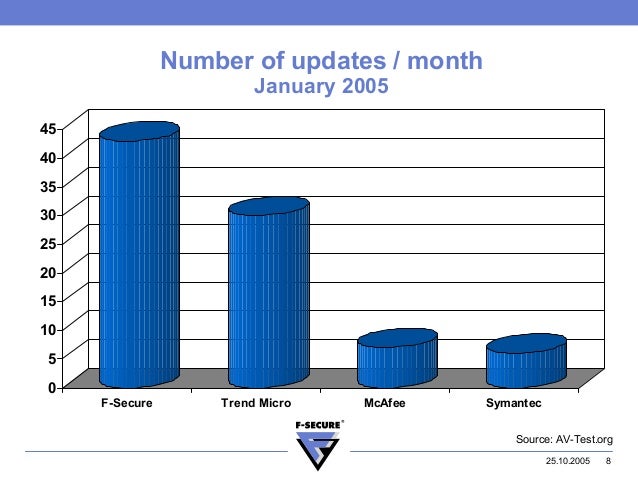 Number of updates / month
January 2005

45
40
35
30
25
20
15
10
5
0

F-Secure
Trend Micro
McAfee
Symantec

F-SECURE®

Source: AV-Test.org

25.10.2005 8